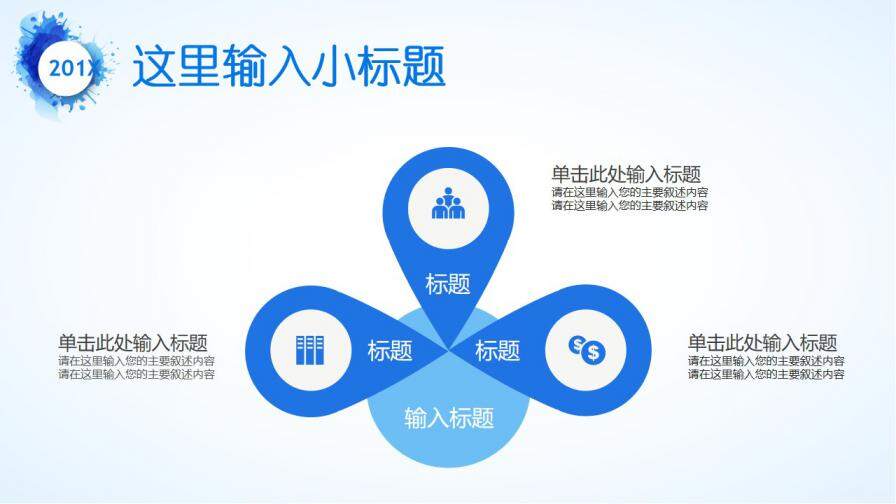 201X

这里输入小标题

单击此处输入标题
请在这里输入您的主要叙述内容
请在这里输入您的主要叙述内容

标题

单击此处输入标题
请在这里输入您的主要叙述内容
请在这里输入您的主要叙述内容

标题

标题

单击此处输入标题
请在这里输入您的主要叙述内容
请在这里输入您的主要叙述内容

输入标题